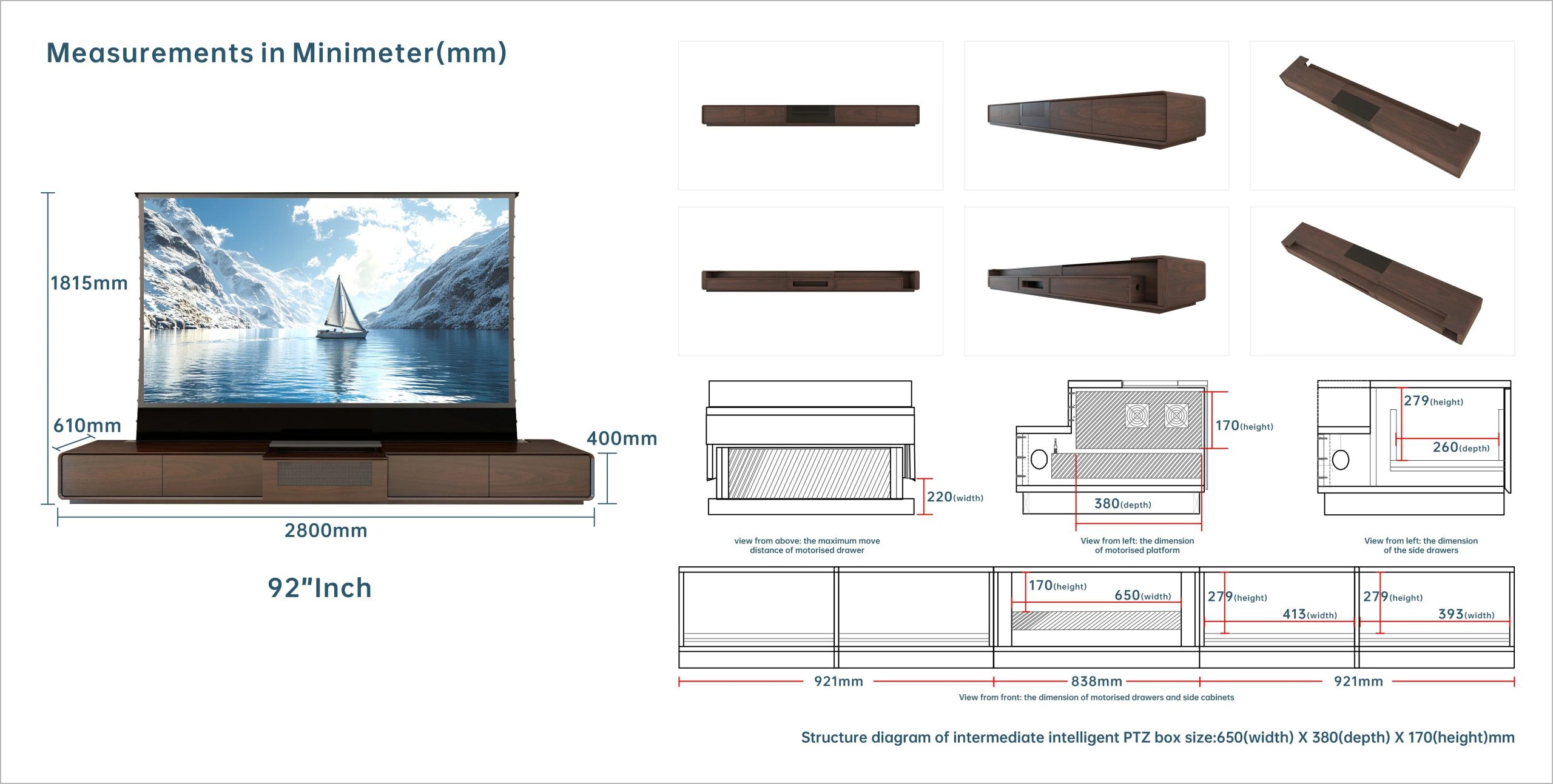 Measurements in Minimeter(mm)

1815mm

610mm

400mm

2800mm

92"Inch

220(width)

view from above: the maximum move distance of motorised drawer

170(height)

380(depth)

View from left: the dimension of motorised platform

279(height)

260(depth)

View from left: the dimension of the side drawers

170(height)

650(width)

279(height)

413(width)

279(height)

393(width)

921mm

838mm

921mm

View from front: the dimension of motorised drawers and side cabinets

Structure diagram of intermediate intelligent PTZ box size:650(width) X 380(depth) X 170(height)mm